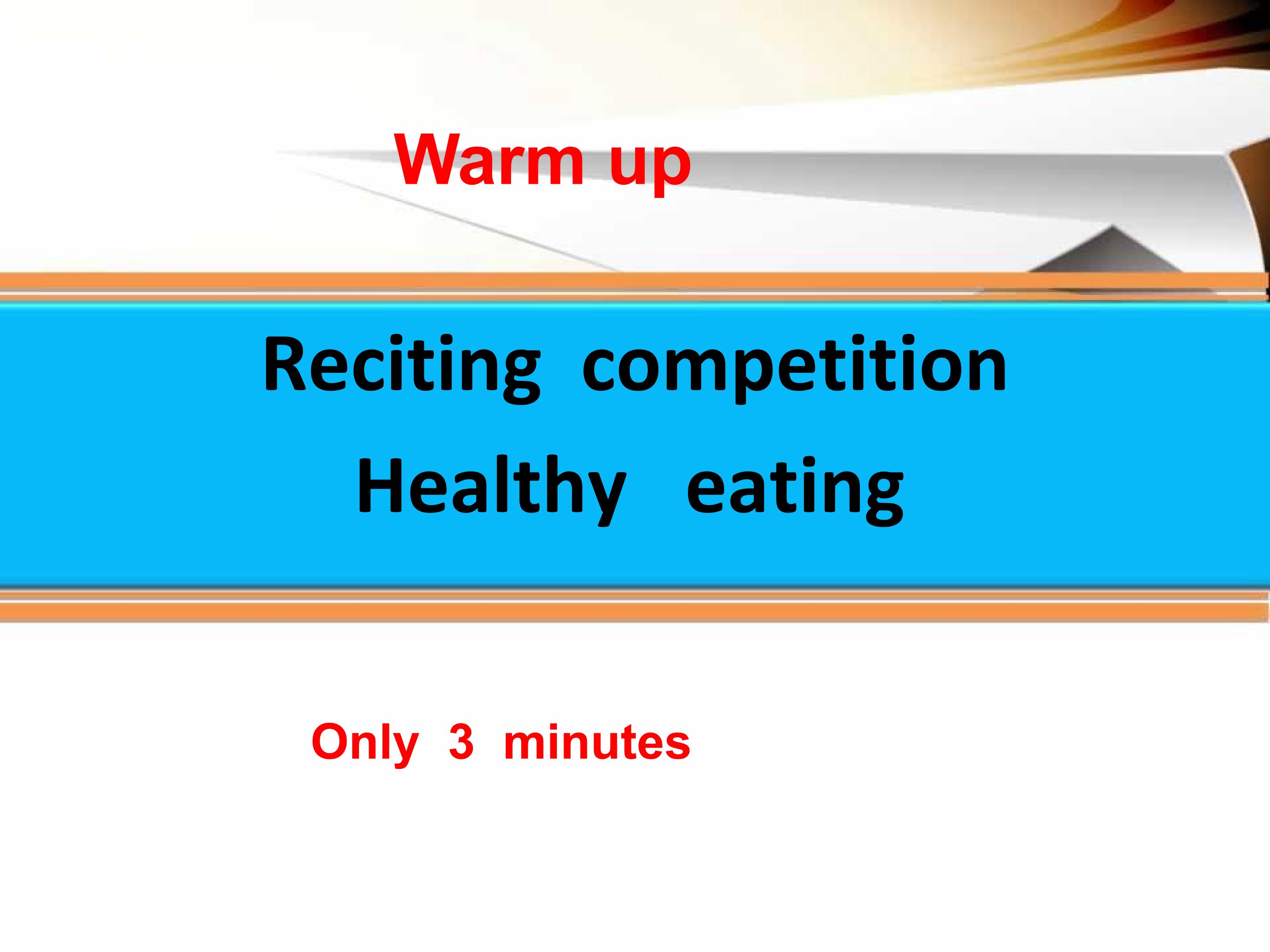 Warm up

Reciting competition
Healthy eating

Only 3 minutes